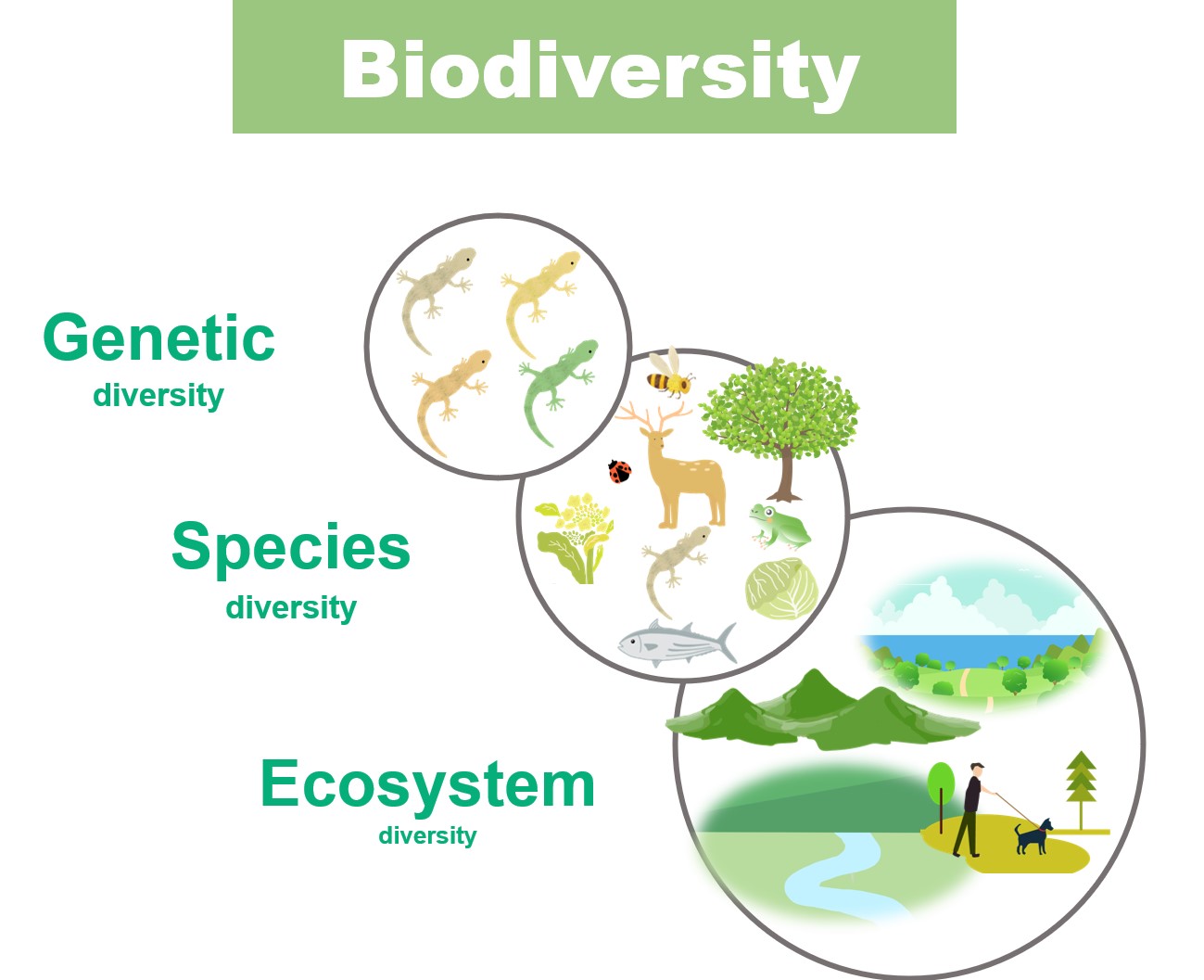 Biodiversity

Genetic
diversity

Species
diversity

Ecosystem
diversity